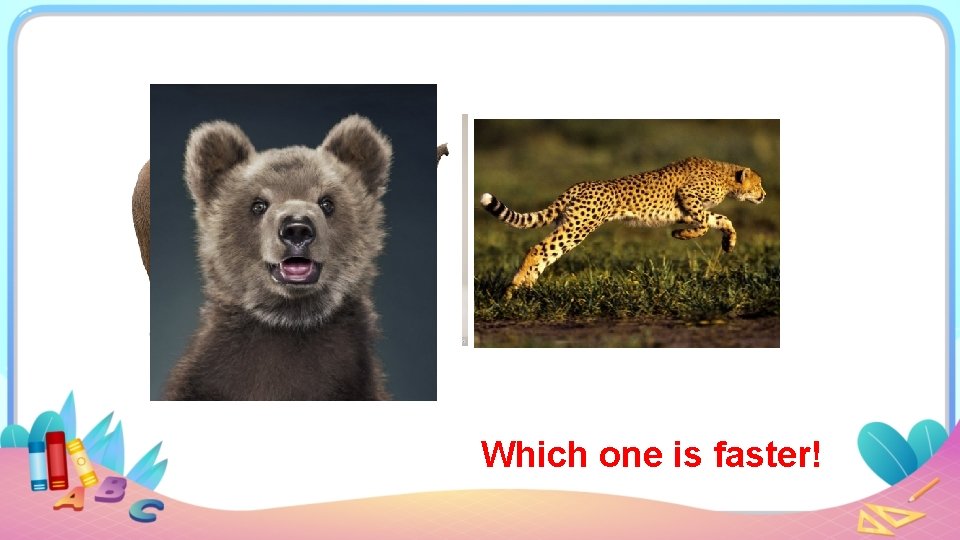 Which one is faster!

A B C